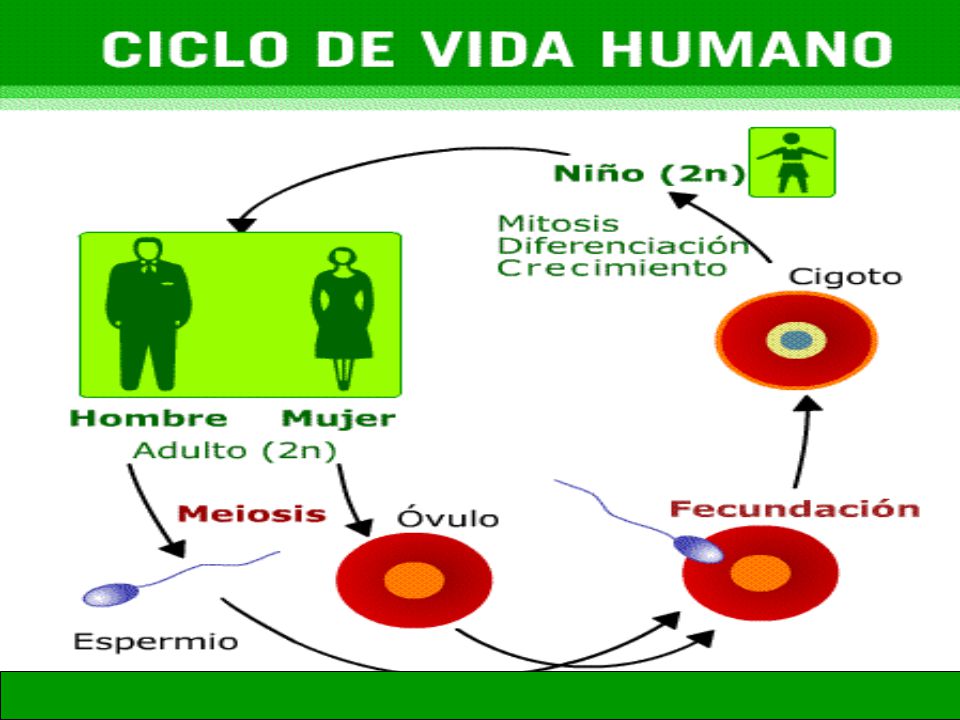 CICLO DE VIDA HUMANO

Niño (2n)

Mitosis
Diferenciación
Crecimiento

Cigoto

Hombre Mujer
Adulto (2n)

Meiosis

Óvulo

Fecundación

Espermio